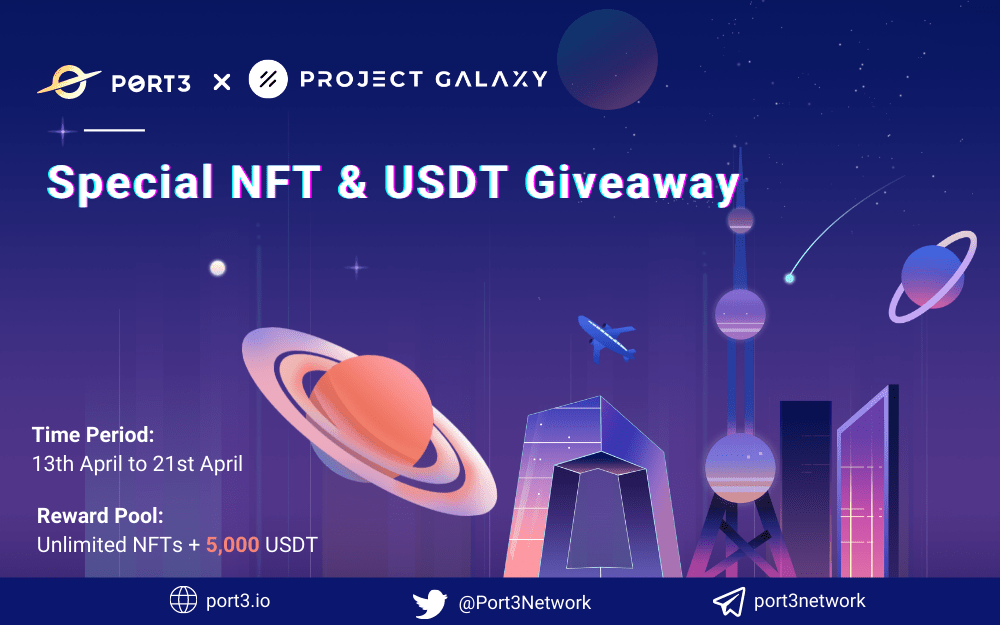 PORT3 × PROJECT GALAXY

Special NFT & USDT Giveaway

Time Period:
13th April to 21st April

Reward Pool:
Unlimited NFTs + 5,000 USDT

port3.io @Port3Network port3network